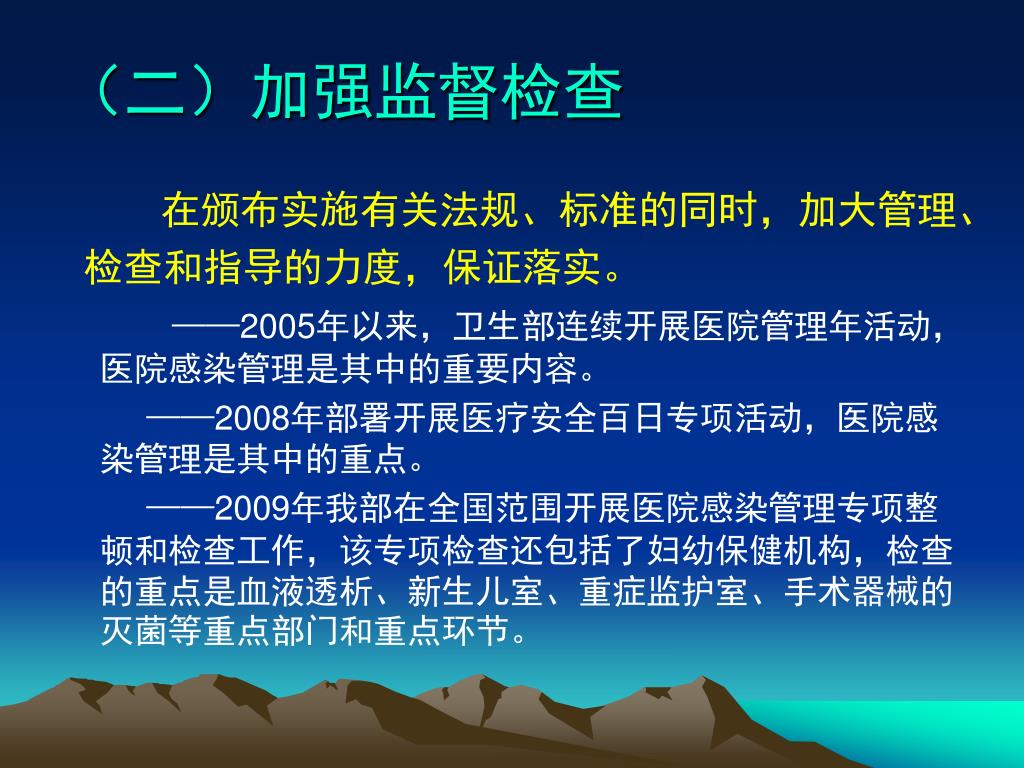 （二）加强监督检查

在颁布实施有关法规、标准的同时，加大管理、检查和指导的力度，保证落实。

——2005年以来，卫生部连续开展医院管理年活动，医院感染管理是其中的重要内容。

——2008年部署开展医疗安全百日专项活动，医院感染管理是其中的重点。

——2009年我部在全国范围开展医院感染管理专项整顿和检查工作，该专项检查还包括了妇幼保健机构，检查的重点是血液透析、新生儿室、重症监护室、手术器械的灭菌等重点部门和重点环节。